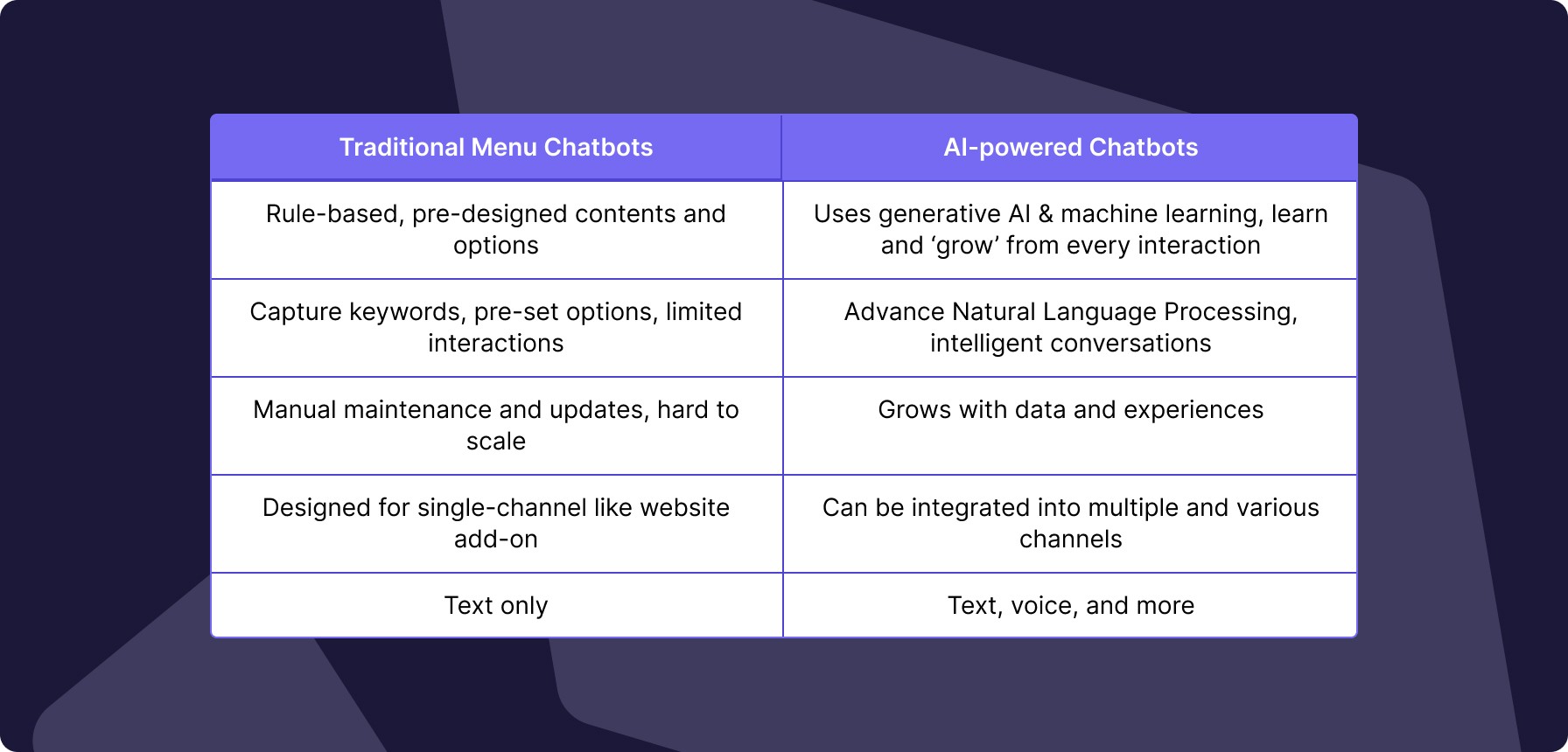 | Traditional Menu Chatbots | AI-powered Chatbots |
|---|---|
| Rule-based, pre-designed contents and options | Uses generative AI & machine learning, learn and ‘grow’ from every interaction |
| Capture keywords, pre-set options, limited interactions | Advance Natural Language Processing, intelligent conversations |
| Manual maintenance and updates, hard to scale | Grows with data and experiences |
| Designed for single-channel like website add-on | Can be integrated into multiple and various channels |
| Text only | Text, voice, and more |